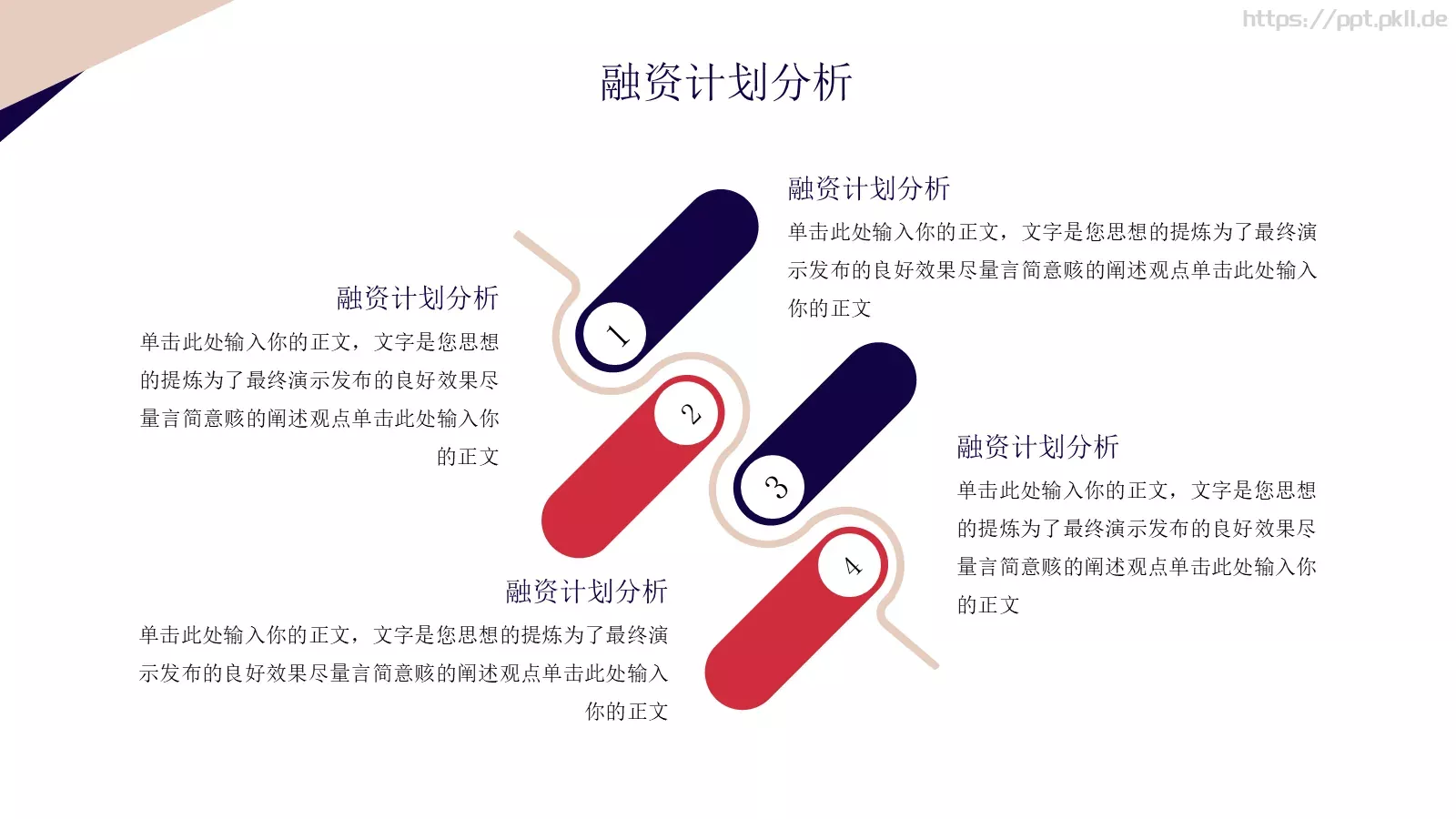 https://ppt.pkll.de

融资计划分析

融资计划分析

单击此处输入你的正文，文字是您思想的提炼为了最终演示发布的良好效果尽量言简意赅的阐述观点单击此处输入你的正文

融资计划分析

单击此处输入你的正文，文字是您思想的提炼为了最终演示发布的良好效果尽量言简意赅的阐述观点单击此处输入你的正文

1

2

3

4

融资计划分析

单击此处输入你的正文，文字是您思想的提炼为了最终演示发布的良好效果尽量言简意赅的阐述观点单击此处输入你的正文

融资计划分析

单击此处输入你的正文，文字是您思想的提炼为了最终演示发布的良好效果尽量言简意赅的阐述观点单击此处输入你的正文